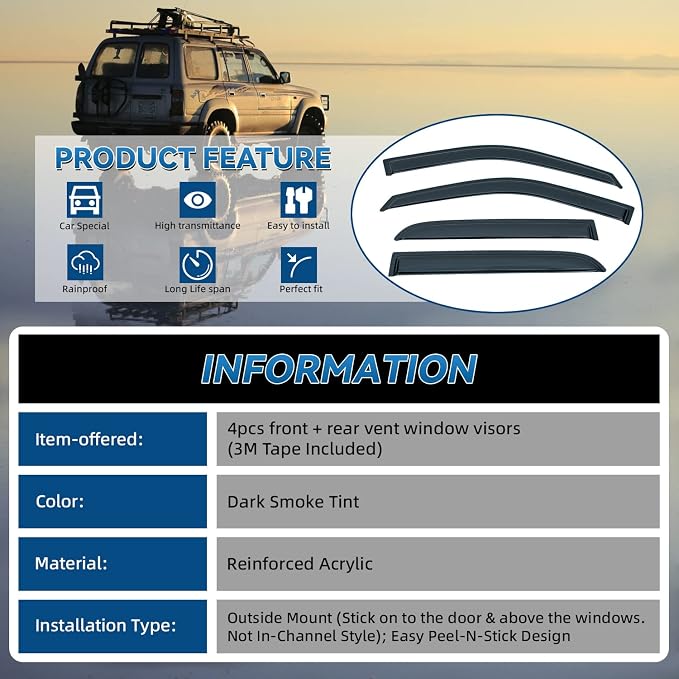 PRODUCT FEATURE

Car Special
High transmittance
Easy to install
Rainproof
Long Life span
Perfect fit

INFORMATION

| Item-offered: | 4pcs front + rear vent window visors (3M Tape Included) |
|---|---|
| Color: | Dark Smoke Tint |
| Material: | Reinforced Acrylic |
| Installation Type: | Outside Mount (Stick on to the door & above the windows. Not In-Channel Style); Easy Peel-N-Stick Design |